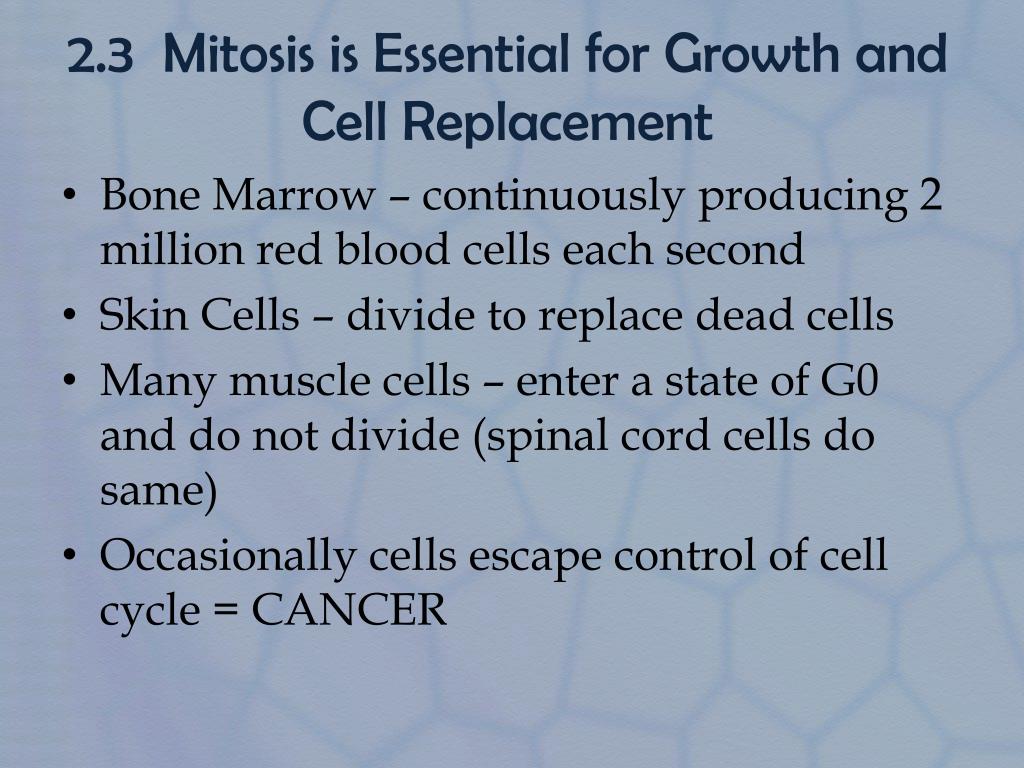 2.3 Mitosis is Essential for Growth and Cell Replacement

• Bone Marrow – continuously producing 2 million red blood cells each second
• Skin Cells – divide to replace dead cells
• Many muscle cells – enter a state of G0 and do not divide (spinal cord cells do same)
• Occasionally cells escape control of cell cycle = CANCER